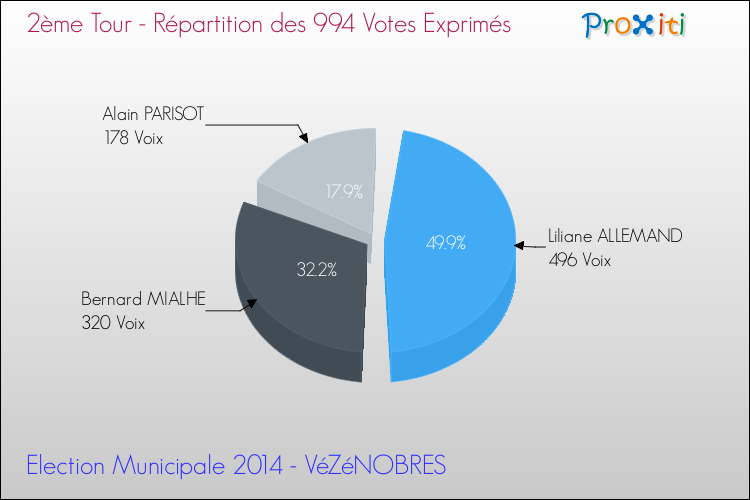 2ème Tour - Répartition des 994 Votes Exprimés

Proxiti

Alain PARISOT
178 Voix

17.9%

49.9%

Liliane ALLEMAND
496 Voix

32.2%

Bernard MIALHE
320 Voix

Election Municipale 2014 - VéZéNOBRES